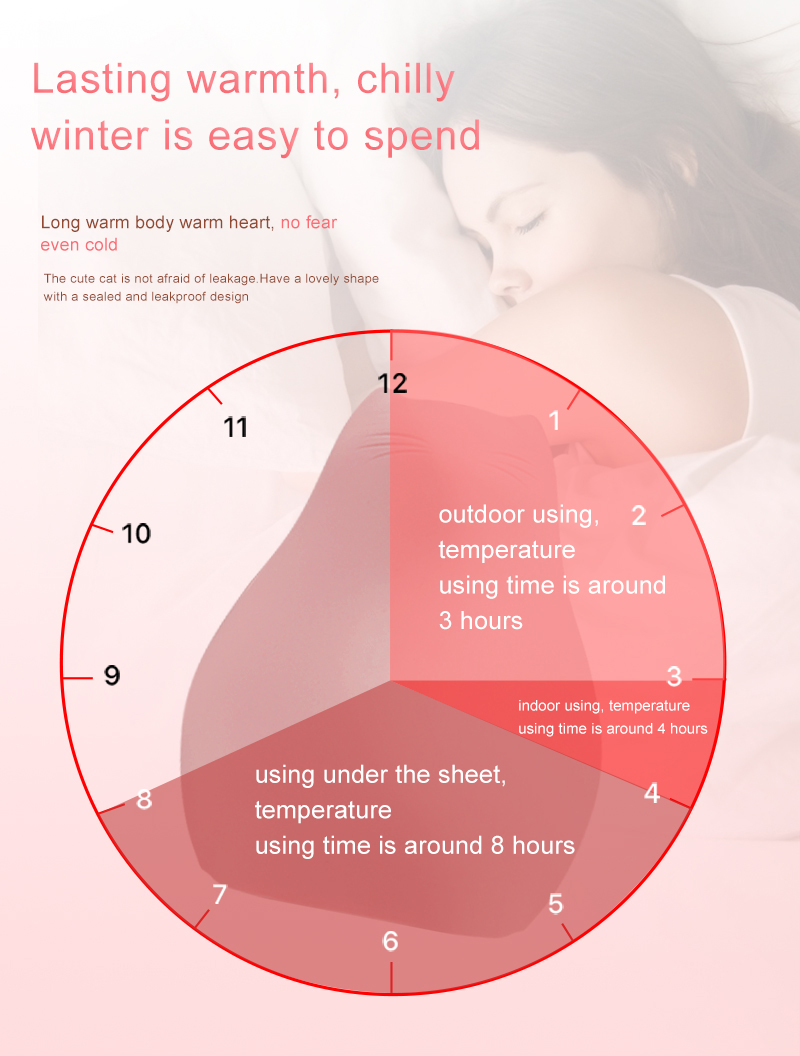 Lasting warmth, chilly winter is easy to spend

Long warm body warm heart, no fear even cold

The cute cat is not afraid of leakage.Have a lovely shape with a sealed and leakproof design

12
1
2
3
4
5
6
7
8
9
10
11

outdoor using, temperature using time is around 3 hours

indoor using, temperature using time is around 4 hours

using under the sheet, temperature using time is around 8 hours